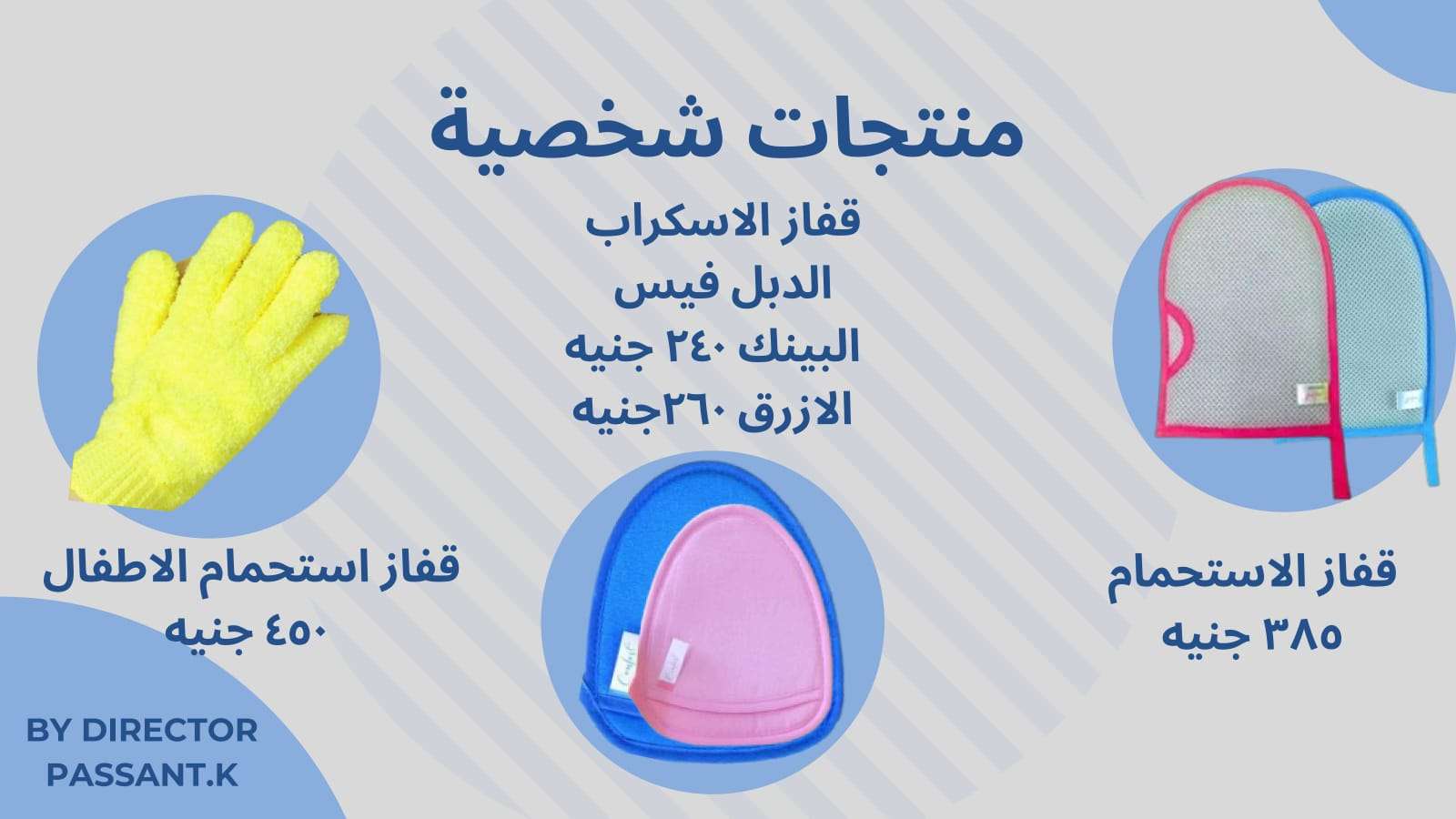 منتجات شخصية

قفاز الاسكراب
الدبل فيس
البينك ٢٤٠ جنيه
الازرق ٢٦٠جنيه

قفاز الاستحمام
٣٨٥ جنيه

قفاز استحمام الاطفال
٤٥٠ جنيه

BY DIRECTOR
PASSANT.K